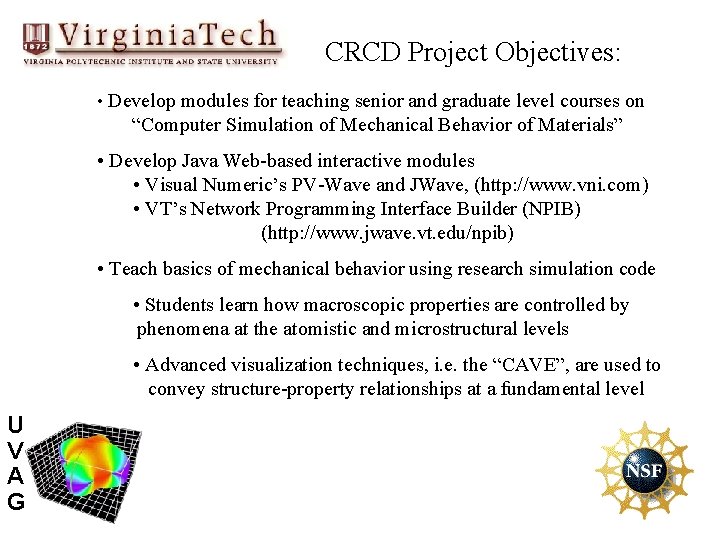 1872 VirginiaTech
VIRGINIA POLYTECHNIC INSTITUTE AND STATE UNIVERSITY

CRCD Project Objectives:

• Develop modules for teaching senior and graduate level courses on "Computer Simulation of Mechanical Behavior of Materials"

• Develop Java Web-based interactive modules
• Visual Numeric's PV-Wave and JWave, (http://www.vni.com)
• VT's Network Programming Interface Builder (NPIB) (http://www.jwave.vt.edu/npib)

• Teach basics of mechanical behavior using research simulation code

• Students learn how macroscopic properties are controlled by phenomena at the atomistic and microstructural levels

• Advanced visualization techniques, i.e. the "CAVE", are used to convey structure-property relationships at a fundamental level

U
V
A
G

NSF